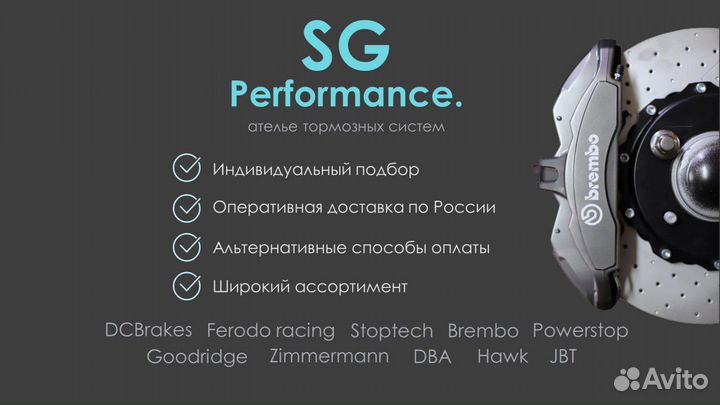 SG
Performance.
ателье тормозных систем

Индивидуальный подбор

Оперативная доставка по России

Альтернативные способы оплаты

Широкий ассортимент

DCBrakes Ferodo racing Stoptech Brembo Powerstop
Goodridge Zimmermann DBA Hawk JBT

brembo

Avito